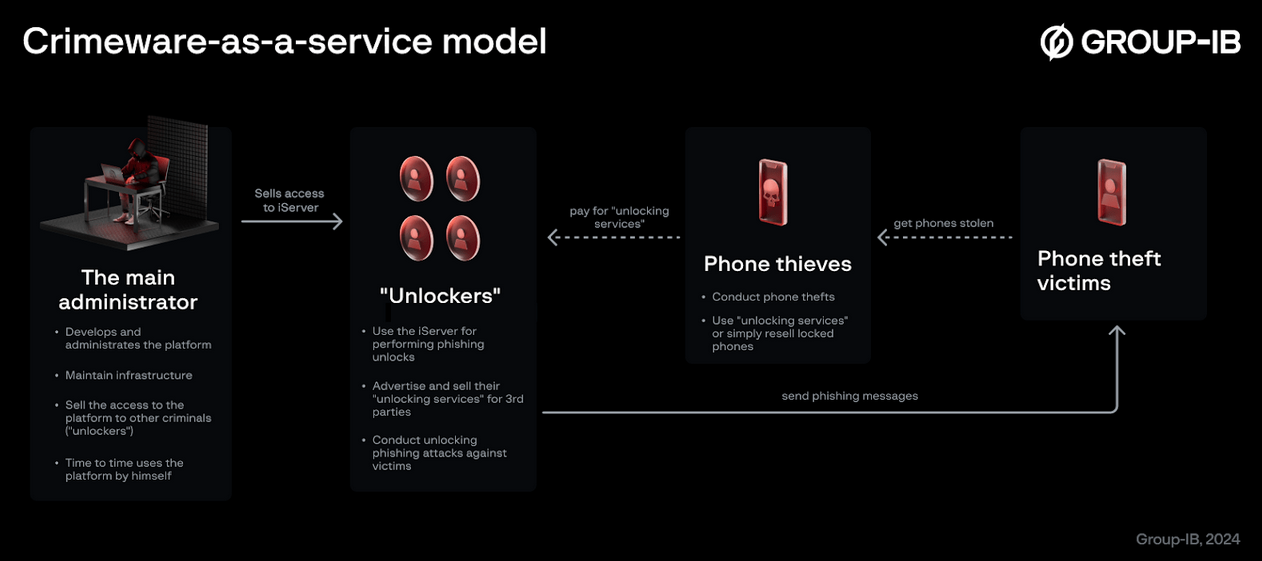 Crimeware-as-a-service model

GROUP-IB

The main administrator

• Develops and administrates the platform

• Maintain infrastructure

• Sell the access to the platform to other criminals ("unlockers")

• Time to time uses the platform by himself

Sells access to iServer

"Unlockers"

• Use the iServer for performing phishing unlocks

• Advertise and sell their "unlocking services" for 3rd parties

• Conduct unlocking phishing attacks against victims

pay for "unlocking services"

Phone thieves

• Conduct phone thefts

• Use "unlocking services" or simply resell locked phones

get phones stolen

Phone theft victims

send phishing messages

Group-IB, 2024